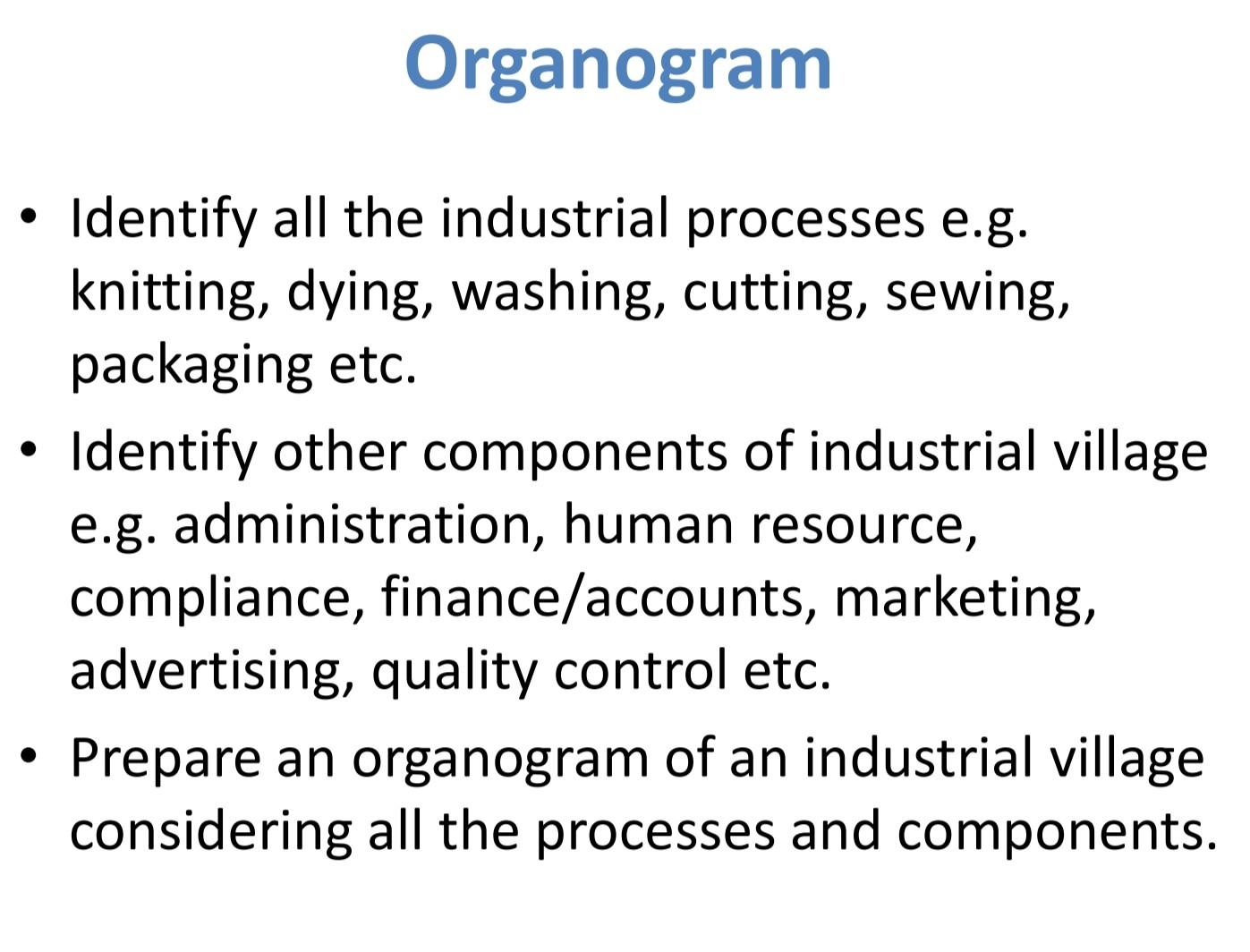 Organogram

• Identify all the industrial processes e.g. knitting, dying, washing, cutting, sewing, packaging etc.

• Identify other components of industrial village e.g. administration, human resource, compliance, finance/accounts, marketing, advertising, quality control etc.

• Prepare an organogram of an industrial village considering all the processes and components.